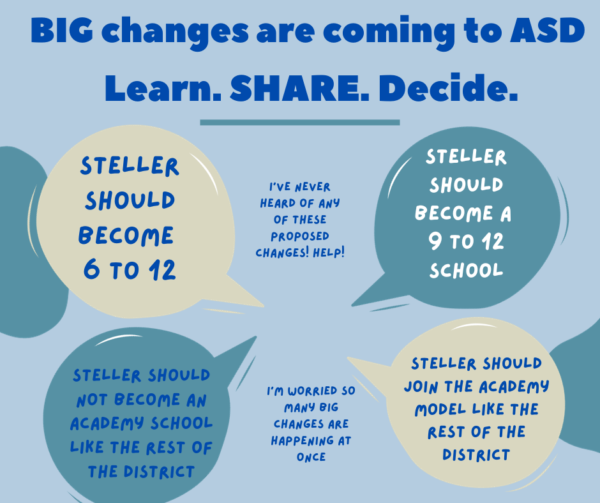 BIG changes are coming to ASD

Learn. SHARE. Decide.

STELLER SHOULD BECOME 6 TO 12

I'VE NEVER HEARD OF ANY OF THESE PROPOSED CHANGES! HELP!

STELLER SHOULD BECOME A 9 TO 12 SCHOOL

STELLER SHOULD NOT BECOME AN ACADEMY SCHOOL LIKE THE REST OF THE DISTRICT

I'M WORRIED SO MANY BIG CHANGES ARE HAPPENING AT ONCE

STELLER SHOULD JOIN THE ACADEMY MODEL LIKE THE REST OF THE DISTRICT